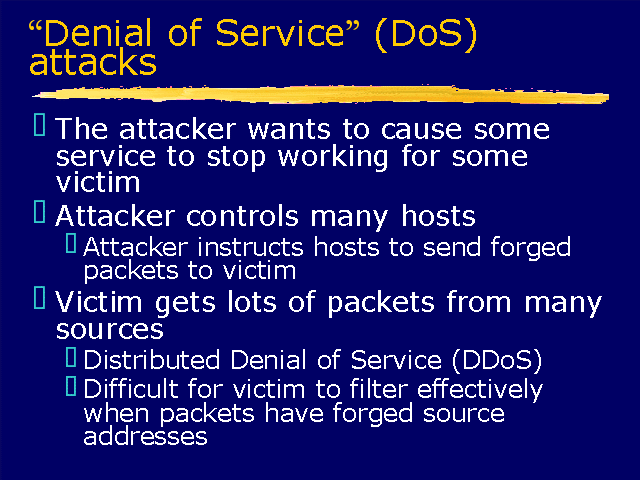 “Denial of Service” (DoS) attacks

The attacker wants to cause some service to stop working for some victim

Attacker controls many hosts

Attacker instructs hosts to send forged packets to victim

Victim gets lots of packets from many sources

Distributed Denial of Service (DDoS)

Difficult for victim to filter effectively when packets have forged source addresses